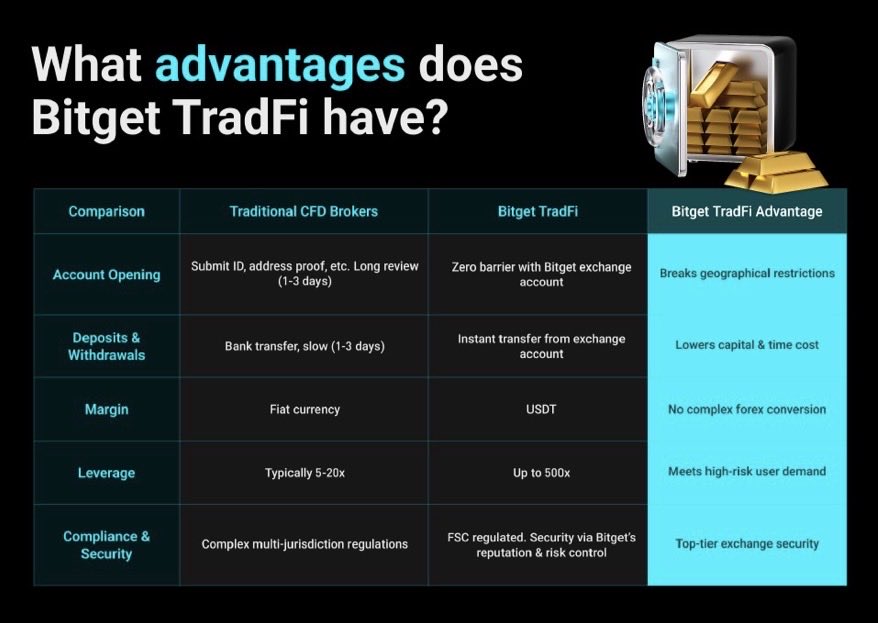 What advantages does Bitget TradFi have?

| Comparison | Traditional CFD Brokers | Bitget TradFi | Bitget TradFi Advantage |
|---|---|---|---|
| Account Opening | Submit ID, address proof, etc. Long review (1-3 days) | Zero barrier with Bitget exchange account | Breaks geographical restrictions |
| Deposits & Withdrawals | Bank transfer, slow (1-3 days) | Instant transfer from exchange account | Lowers capital & time cost |
| Margin | Fiat currency | USDT | No complex forex conversion |
| Leverage | Typically 5-20x | Up to 500x | Meets high-risk user demand |
| Compliance & Security | Complex multi-jurisdiction regulations | FSC regulated. Security via Bitget's reputation & risk control | Top-tier exchange security |